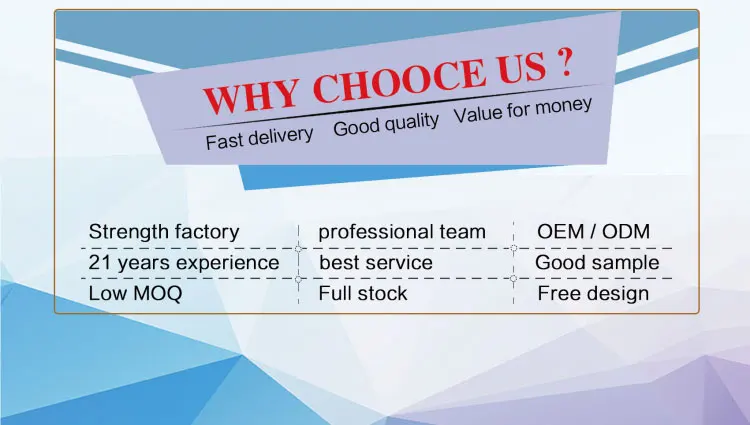 WHY CHOOCE US ?

Fast delivery Good quality Value for money

| Strength factory | professional team | OEM / ODM |
|---|---|---|
| 21 years experience | best service | Good sample |
| Low MOQ | Full stock | Free design |